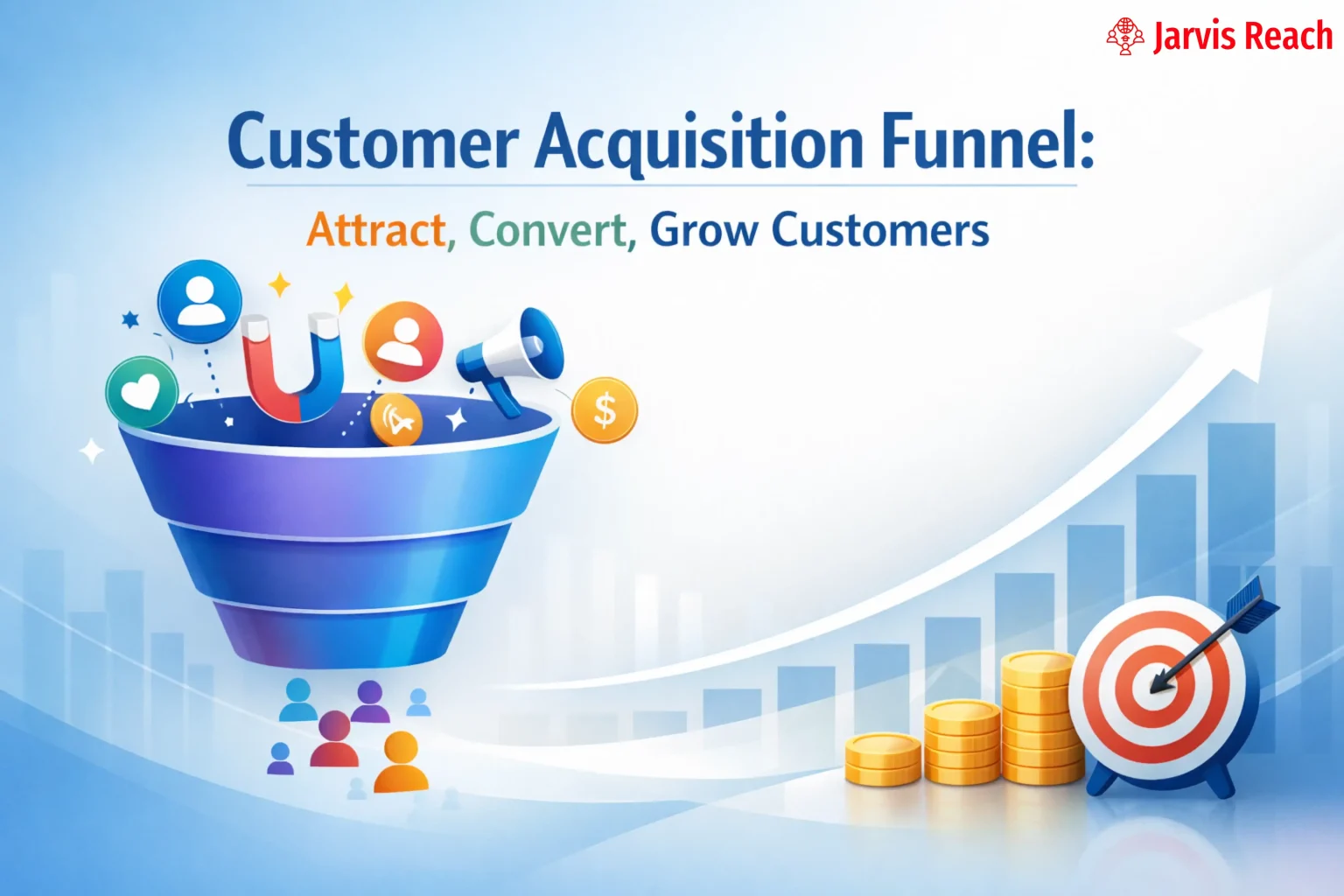 Jarvis Reach

Customer Acquisition Funnel:

Attract, Convert, Grow Customers

$